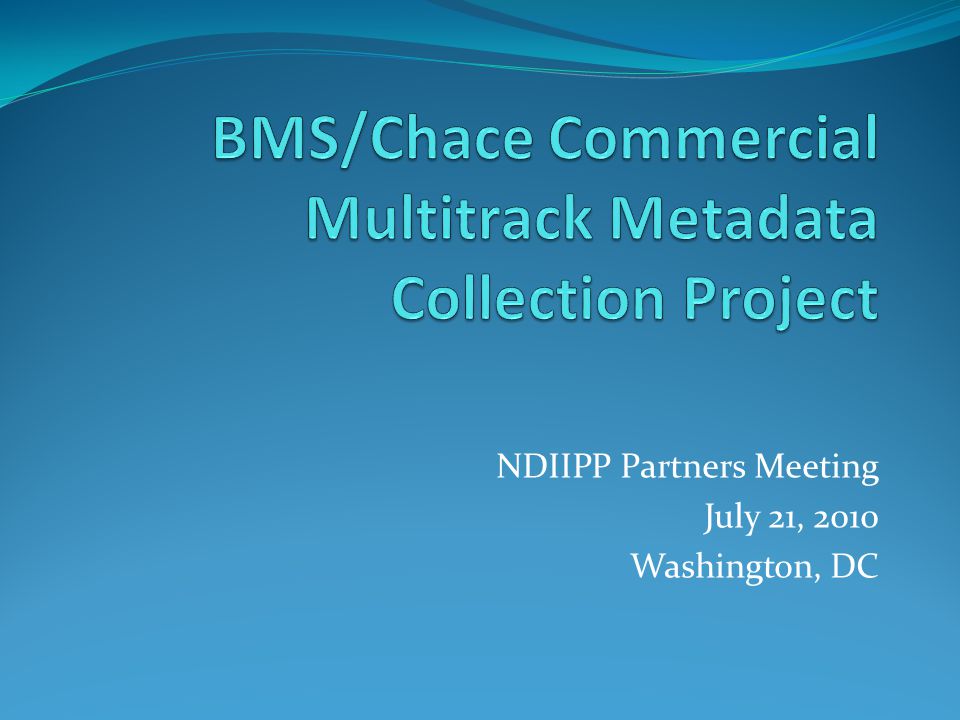 BMS/Chace Commercial Multitrack Metadata Collection Project

NDIIPP Partners Meeting
July 21, 2010
Washington, DC